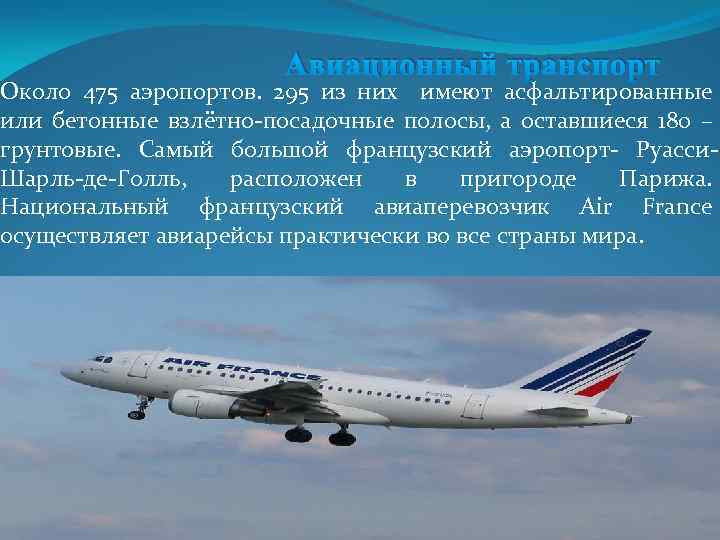 Авиационный транспорт

Около 475 аэропортов. 295 из них имеют асфальтированные или бетонные взлётно-посадочные полосы, а оставшиеся 180 – грунтовые. Самый большой французский аэропорт- Руасси-Шарль-де-Голль, расположен в пригороде Парижа. Национальный французский авиаперевозчик Air France осуществляет авиарейсы практически во все страны мира.

AIR FRANCE